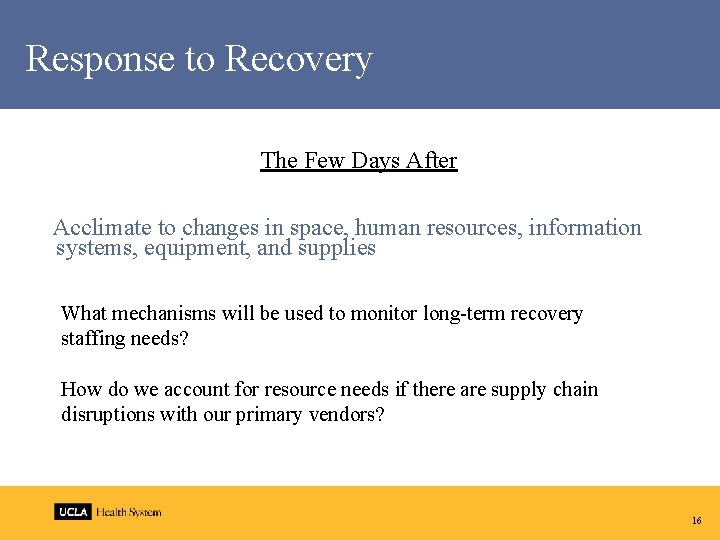 Response to Recovery

The Few Days After

Acclimate to changes in space, human resources, information systems, equipment, and supplies

What mechanisms will be used to monitor long-term recovery staffing needs?

How do we account for resource needs if there are supply chain disruptions with our primary vendors?

UCLA Health System

16